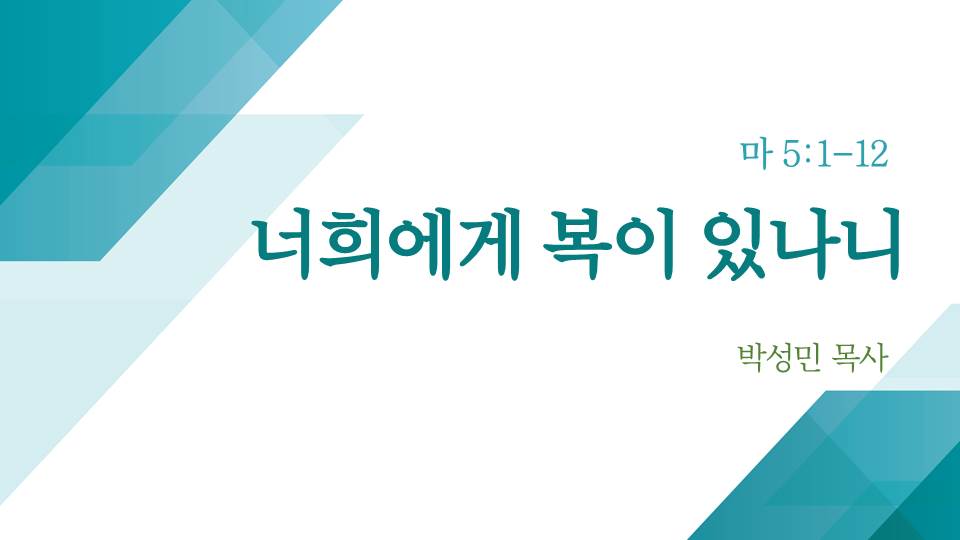 마 5:1-12

너희에게 복이 있나니

박성민 목사